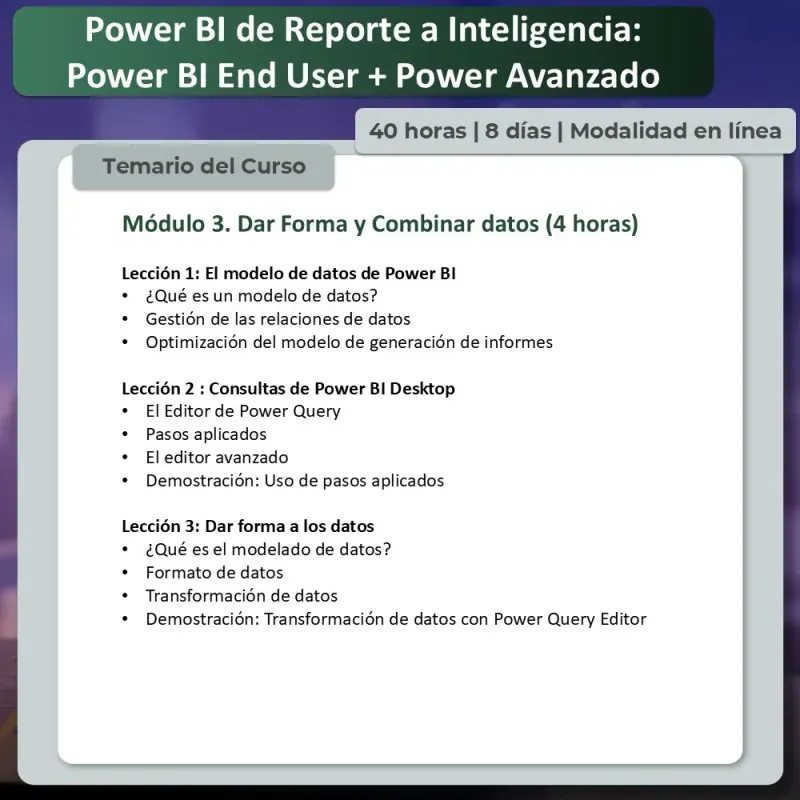 Power BI de Reporte a Inteligencia:
Power BI End User + Power Avanzado

40 horas | 8 días | Modalidad en línea

Temario del Curso

Módulo 3. Dar Forma y Combinar datos (4 horas)

Lección 1: El modelo de datos de Power BI
• ¿Qué es un modelo de datos?
• Gestión de las relaciones de datos
• Optimización del modelo de generación de informes

Lección 2 : Consultas de Power BI Desktop
• El Editor de Power Query
• Pasos aplicados
• El editor avanzado
• Demostración: Uso de pasos aplicados

Lección 3: Dar forma a los datos
• ¿Qué es el modelado de datos?
• Formato de datos
• Transformación de datos
• Demostración: Transformación de datos con Power Query Editor